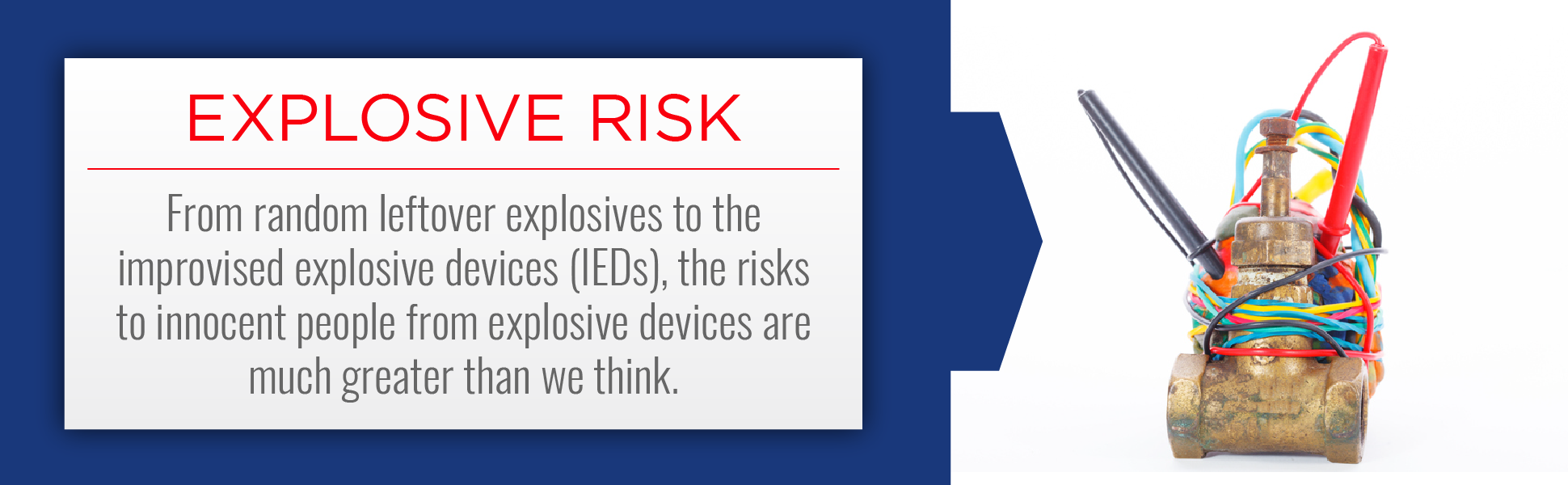 EXPLOSIVE RISK

From random leftover explosives to the improvised explosive devices (IEDs), the risks to innocent people from explosive devices are much greater than we think.